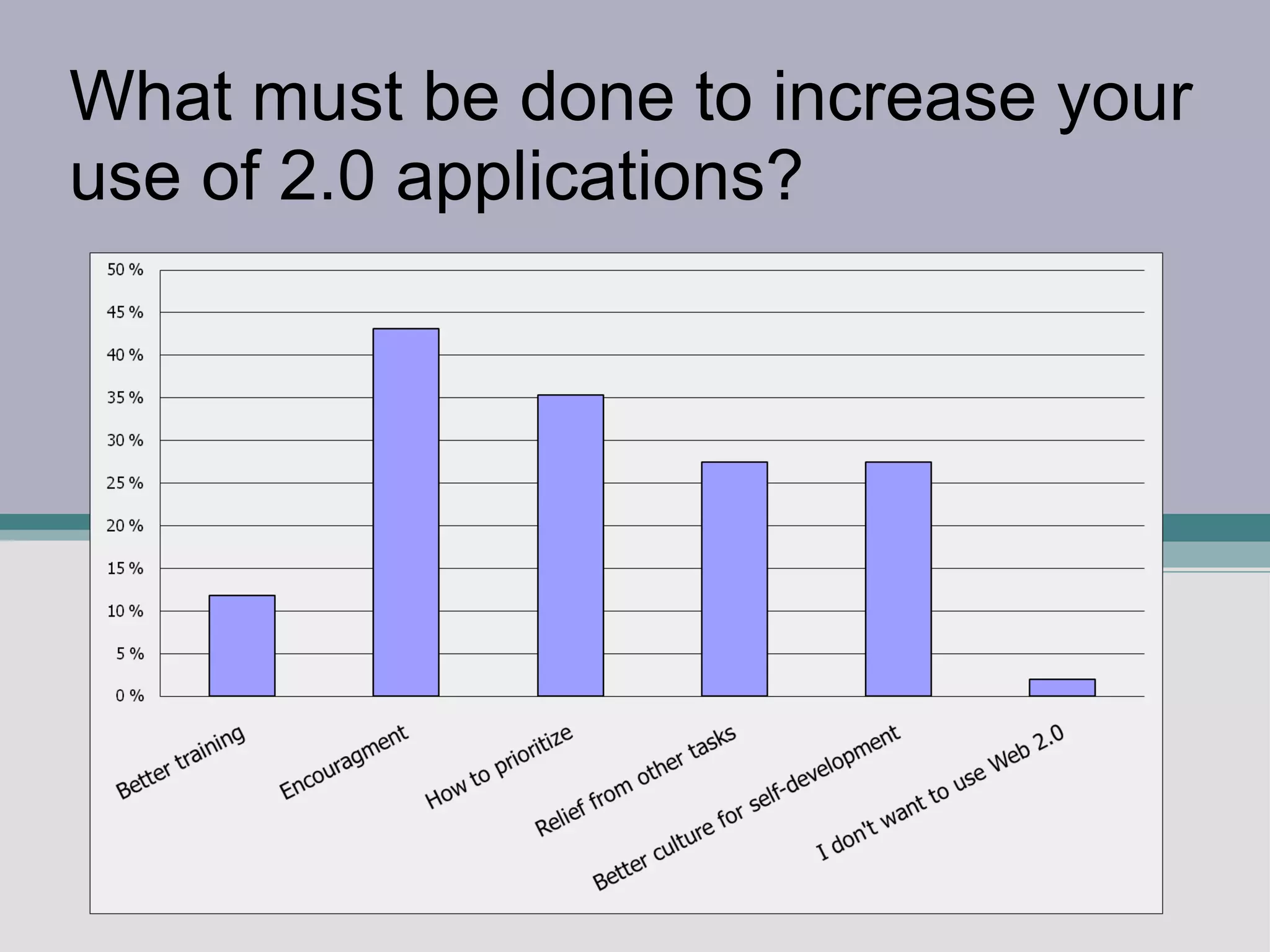 What must be done to increase your use of 2.0 applications?

50 %
45 %
40 %
35 %
30 %
25 %
20 %
15 %
10 %
5 %
0 %

Better training
Encouragment
How to prioritize
Relief from other tasks
Better culture for self-development
I don't want to use Web 2.0